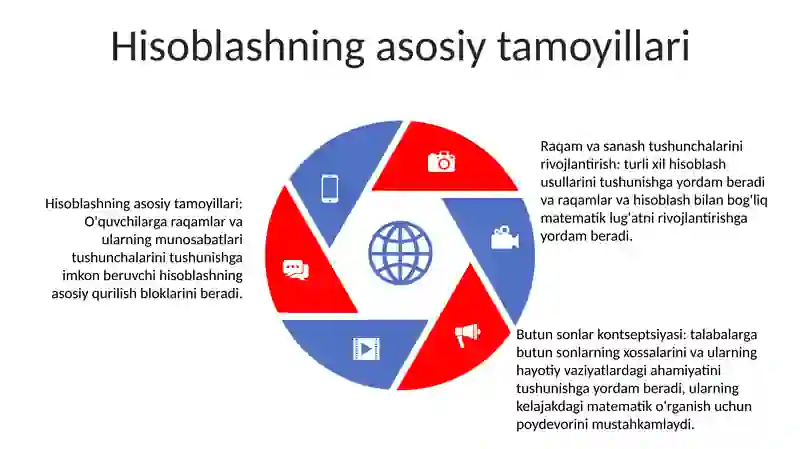 Hisoblashning asosiy tamoyillari

Hisoblashning asosiy tamoyillari: O'quvchilarga raqamlar va ularning munosabatlari tushunchalarini tushunishga imkon beruvchi hisoblashning asosiy qurilish bloklarini beradi.

Raqam va sanash tushunchalarini rivojlantirish: turli xil hisoblash usullarini tushunishga yordam beradi va raqamlar va hisoblash bilan bog'liq matematik lug'atni rivojlantirishga yordam beradi.

Butun sonlar kontseptsiyasi: talabalarga butun sonlarning xossalarini va ularning hayotiy vaziyatlardagi ahamiyatini tushunishga yordam beradi, ularning kelajakdagi matematik o'rganish uchun poydevorini mustahkamlaydi.